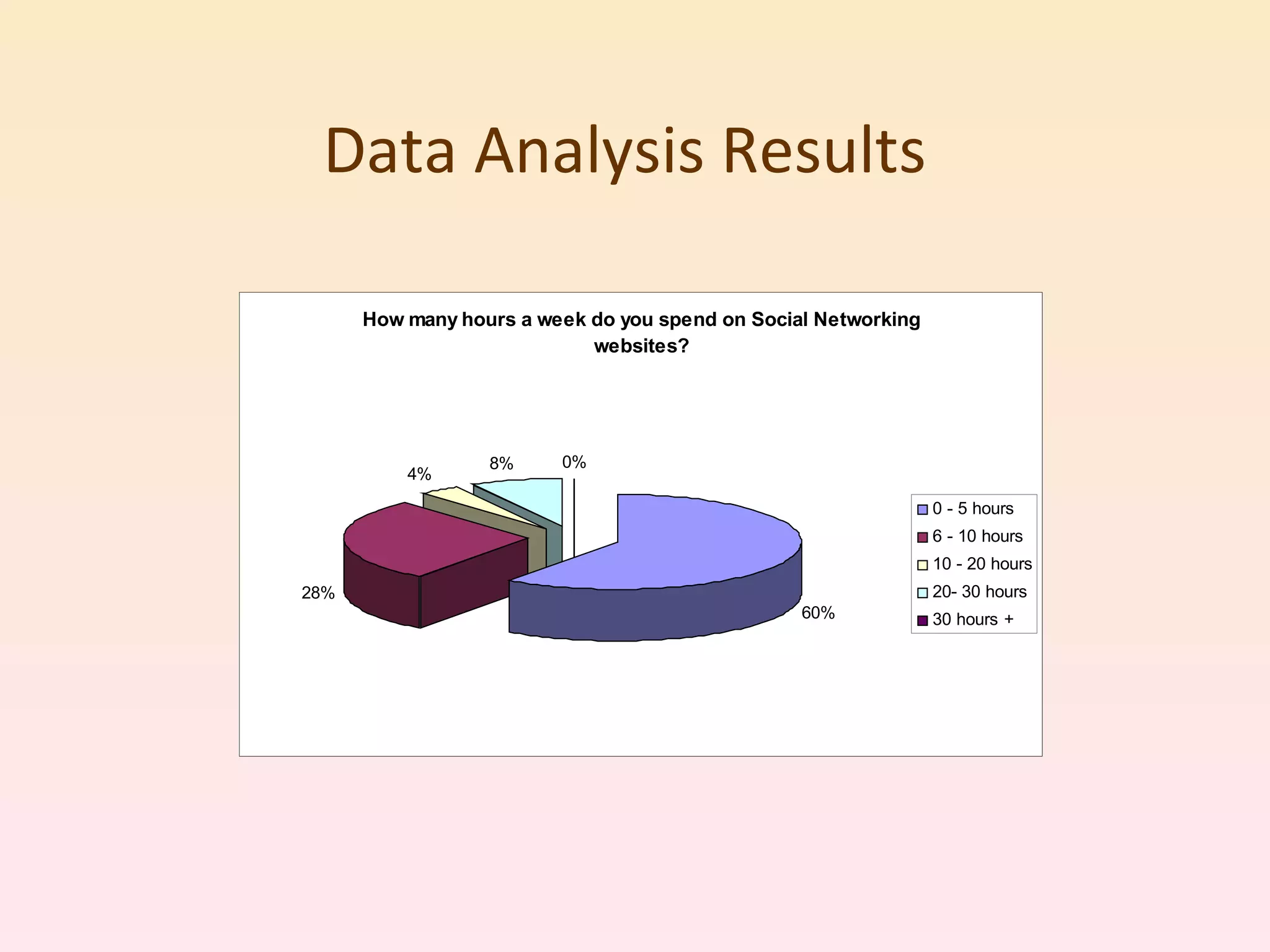 Data Analysis Results

How many hours a week do you spend on Social Networking websites?

4%

8%

0%

28%

60%

0 - 5 hours
6 - 10 hours
10 - 20 hours
20- 30 hours
30 hours +